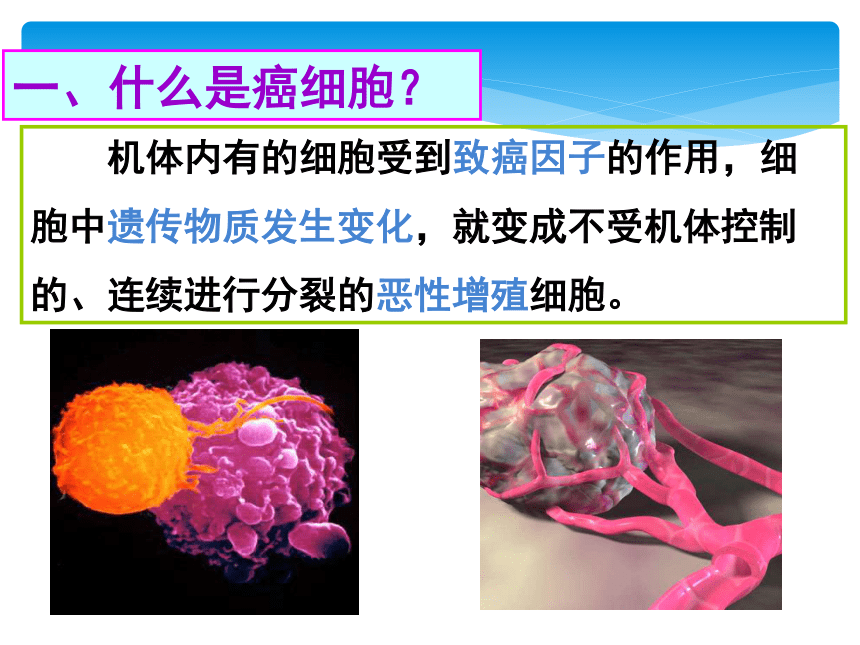 一、什么是癌细胞？

机体内有的细胞受到致癌因子的作用，细胞中遗传物质发生变化，就变成不受机体控制的、连续进行分裂的恶性增殖细胞。